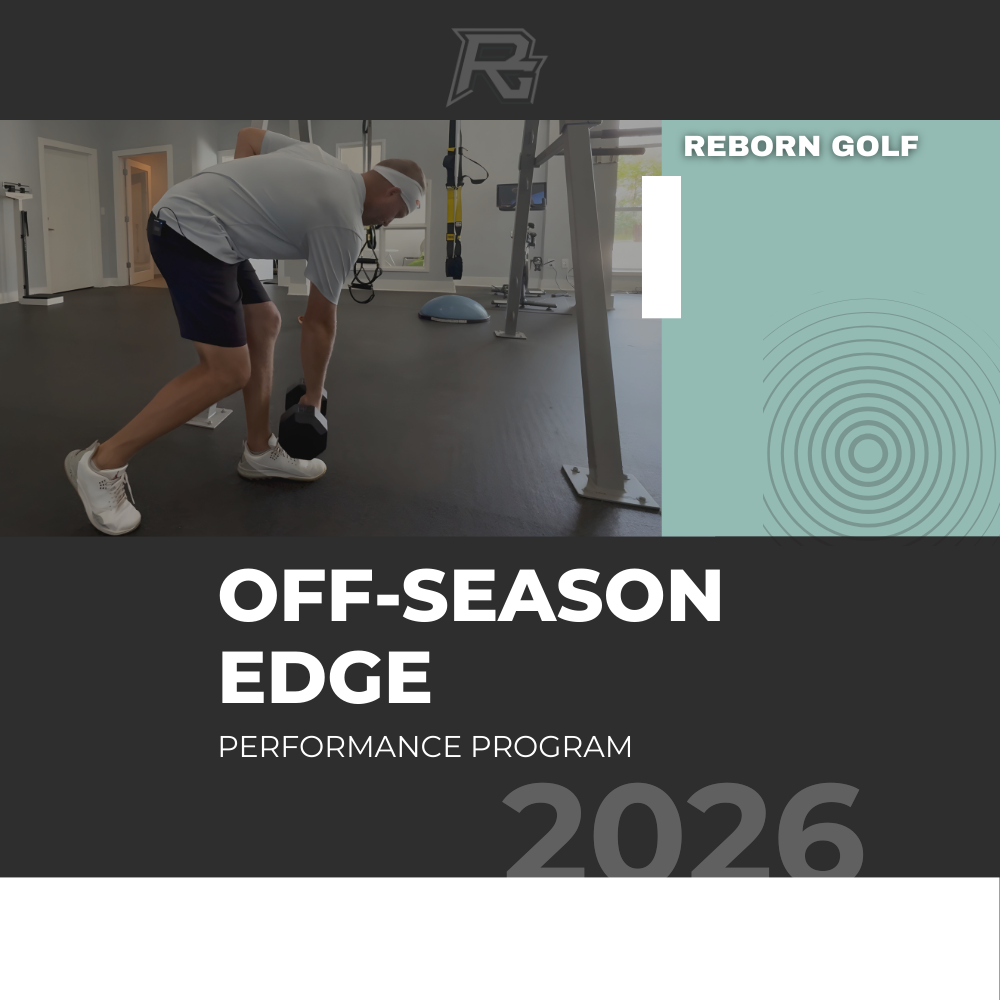 RG

REBORN GOLF

OFF-SEASON EDGE

PERFORMANCE PROGRAM

2026